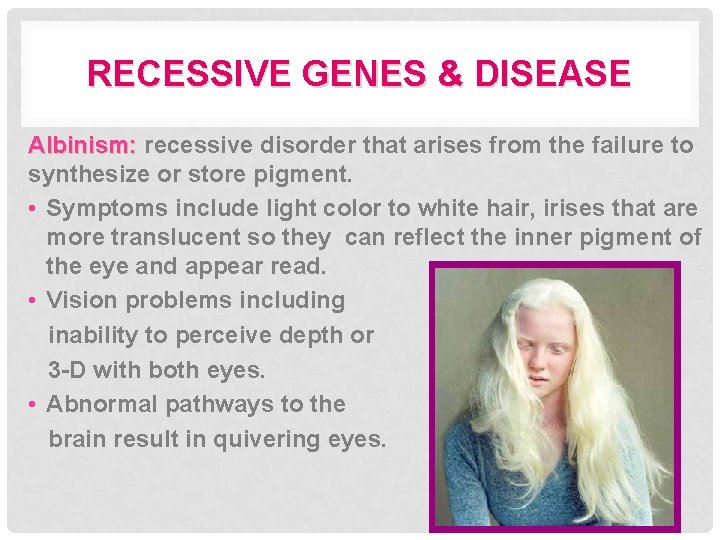 RECESSIVE GENES & DISEASE

Albinism: recessive disorder that arises from the failure to synthesize or store pigment.

• Symptoms include light color to white hair, irises that are more translucent so they can reflect the inner pigment of the eye and appear read.
• Vision problems including inability to perceive depth or 3-D with both eyes.
• Abnormal pathways to the brain result in quivering eyes.